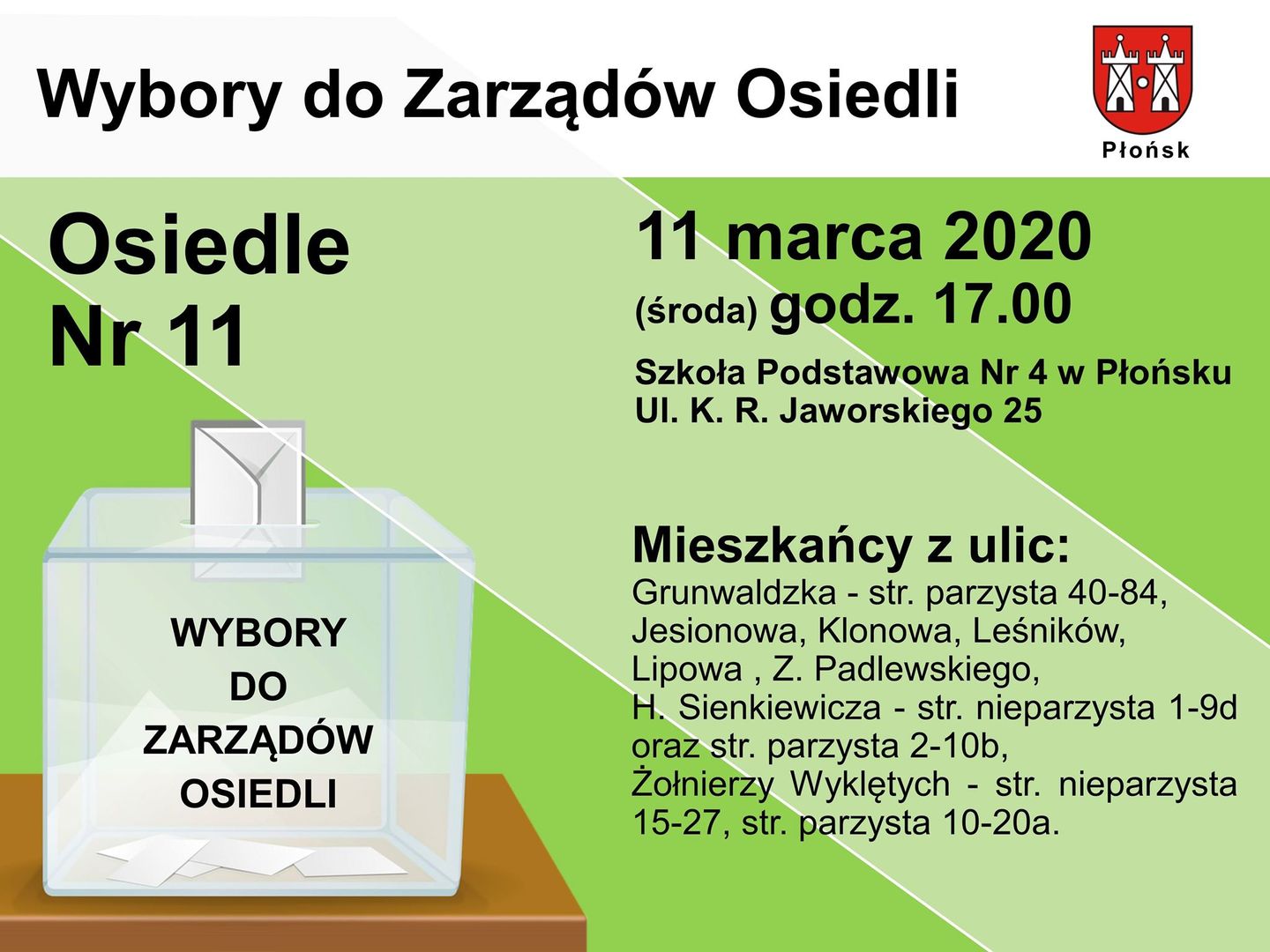 Wybory do Zarządów Osiedli

Płońsk

Osiedle
Nr 11

11 marca 2020
(środa) godz. 17.00

Szkoła Podstawowa Nr 4 w Płońsku
Ul. K. R. Jaworskiego 25

WYBORY
DO
ZARZĄDÓW
OSIEDLI

Mieszkańcy z ulic:
Grunwaldzka - str. parzysta 40-84, Jesionowa, Klonowa, Leśników, Lipowa , Z. Padlewskiego, H. Sienkiewicza - str. nieparzysta 1-9d oraz str. parzysta 2-10b, Żołnierzy Wyklętych - str. nieparzysta 15-27, str. parzysta 10-20a.